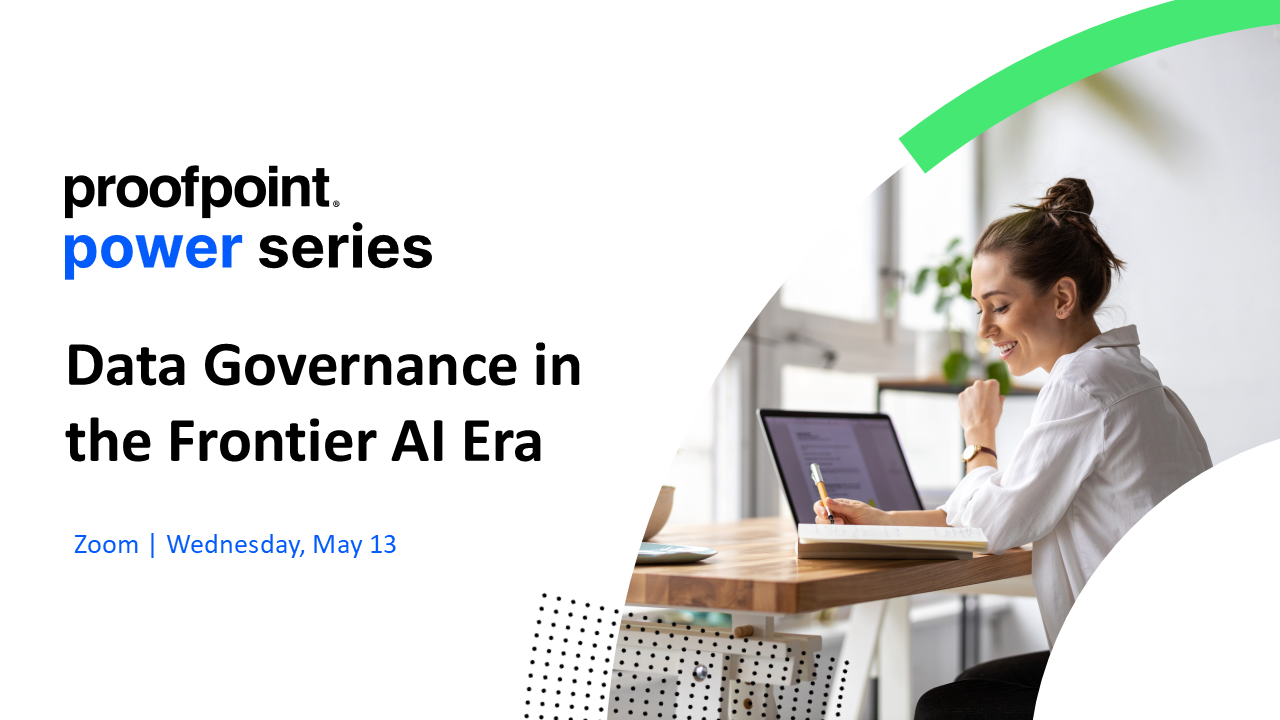 proofpoint®
power series

Data Governance in the Frontier AI Era

Zoom | Wednesday, May 13